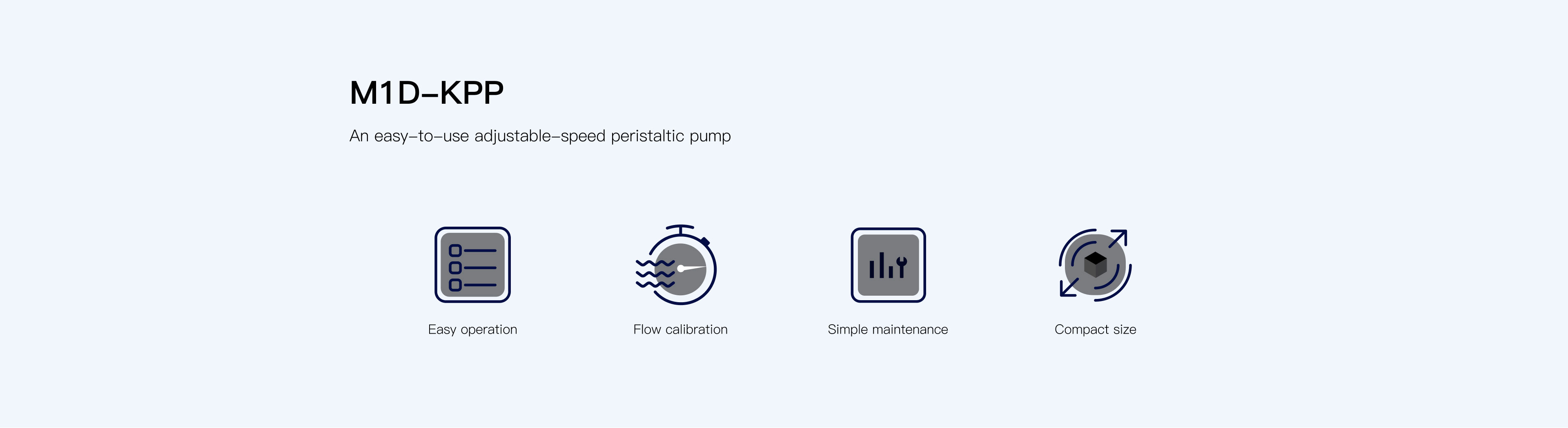 M1D-KPP

An easy-to-use adjustable-speed peristaltic pump

Easy operation

Flow calibration

Simple maintenance

Compact size